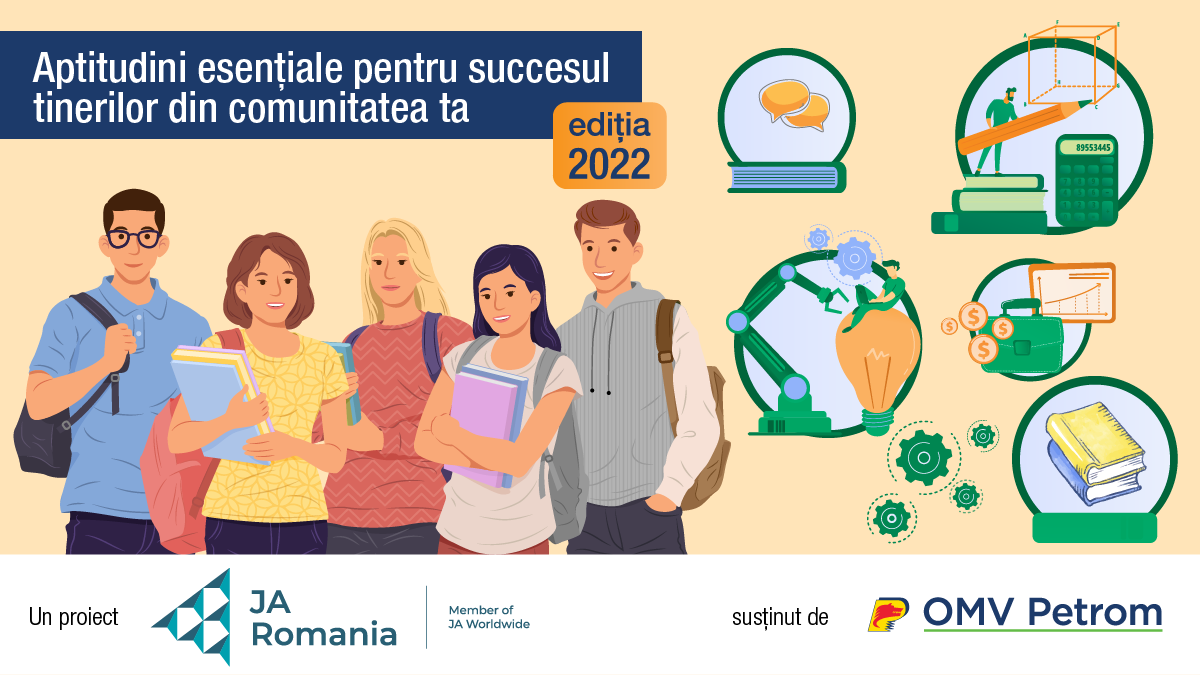 Aptitudini esențiale pentru succesul tinerilor din comunitatea ta

ediția 2022

89553445

Un proiect JA Romania Member of JA Worldwide

susținut de OMV Petrom